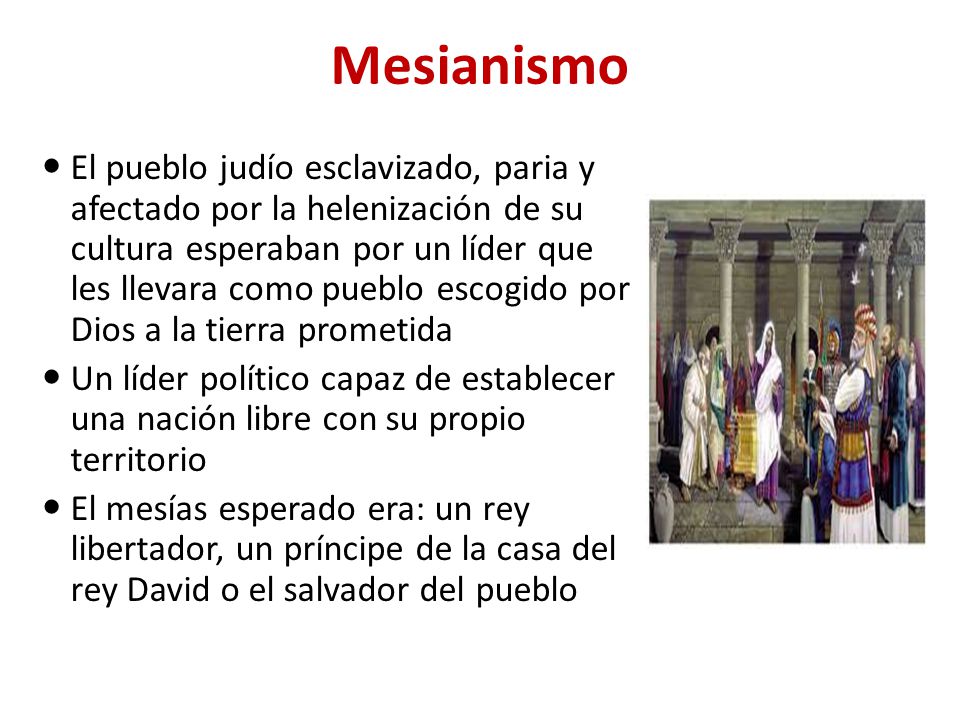 Mesianismo

• El pueblo judío esclavizado, paria y afectado por la helenización de su cultura esperaban por un líder que les llevara como pueblo escogido por Dios a la tierra prometida
• Un líder político capaz de establecer una nación libre con su propio territorio
• El mesías esperado era: un rey libertador, un príncipe de la casa del rey David o el salvador del pueblo